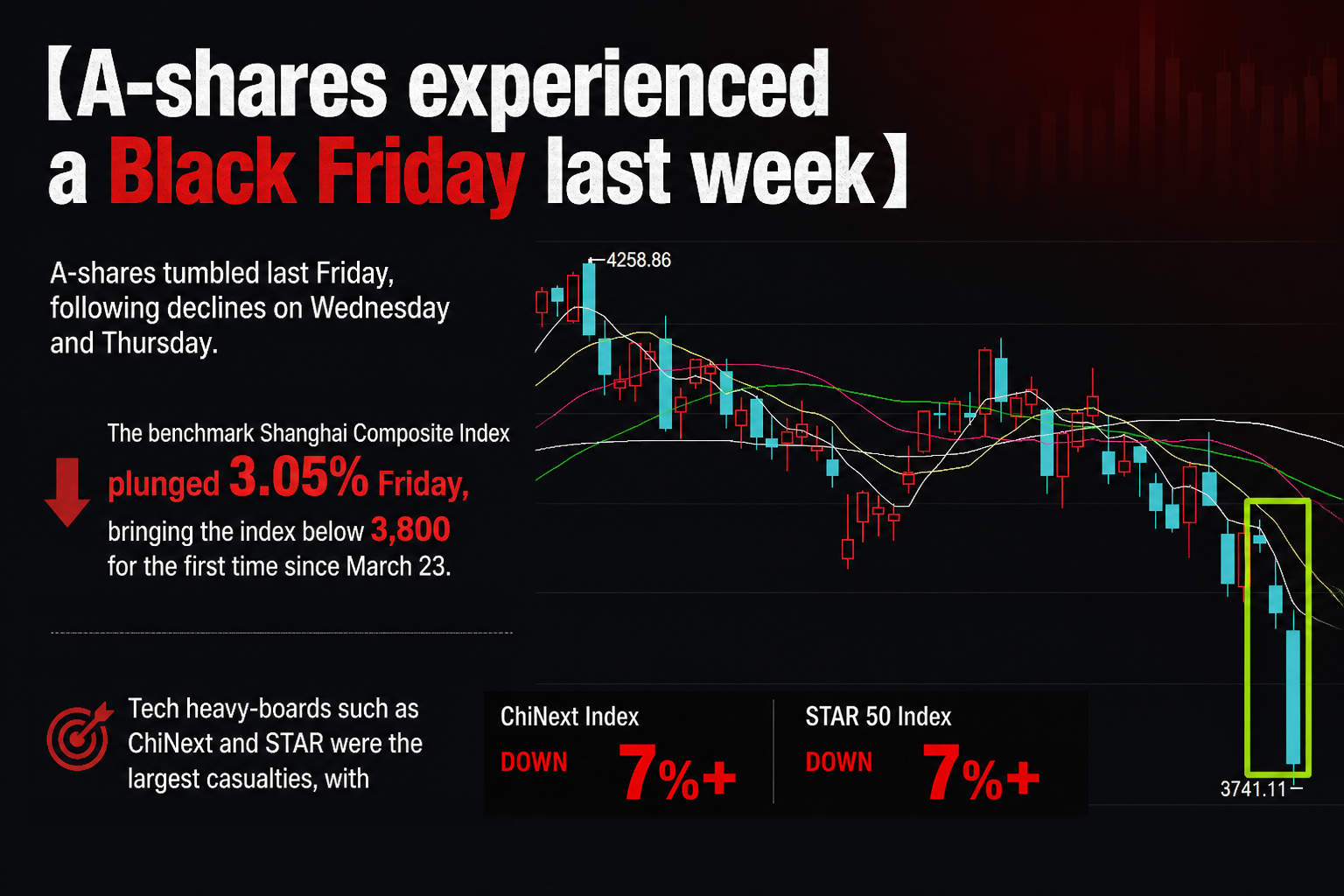 【A-shares experienced a Black Friday last week】

A-shares tumbled last Friday, following declines on Wednesday and Thursday.

The benchmark Shanghai Composite Index plunged 3.05% Friday, bringing the index below 3,800 for the first time since March 23.

Tech heavy-boards such as ChiNext and STAR were the largest casualties, with

ChiNext Index
DOWN 7%+

STAR 50 Index
DOWN 7%+

4258.86

3741.11